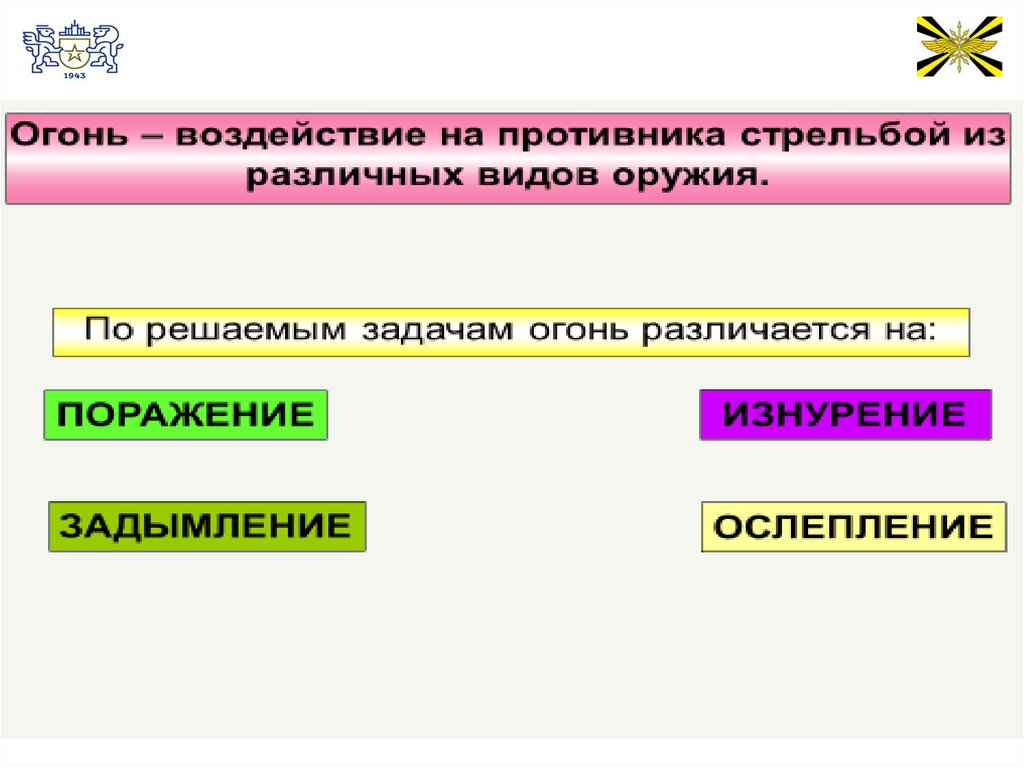 1943

Огонь – воздействие на противника стрельбой из различных видов оружия.

По решаемым задачам огонь различается на:

ПОРАЖЕНИЕ

ИЗНУРЕНИЕ

ЗАДЫМЛЕНИЕ

ОСЛЕПЛЕНИЕ